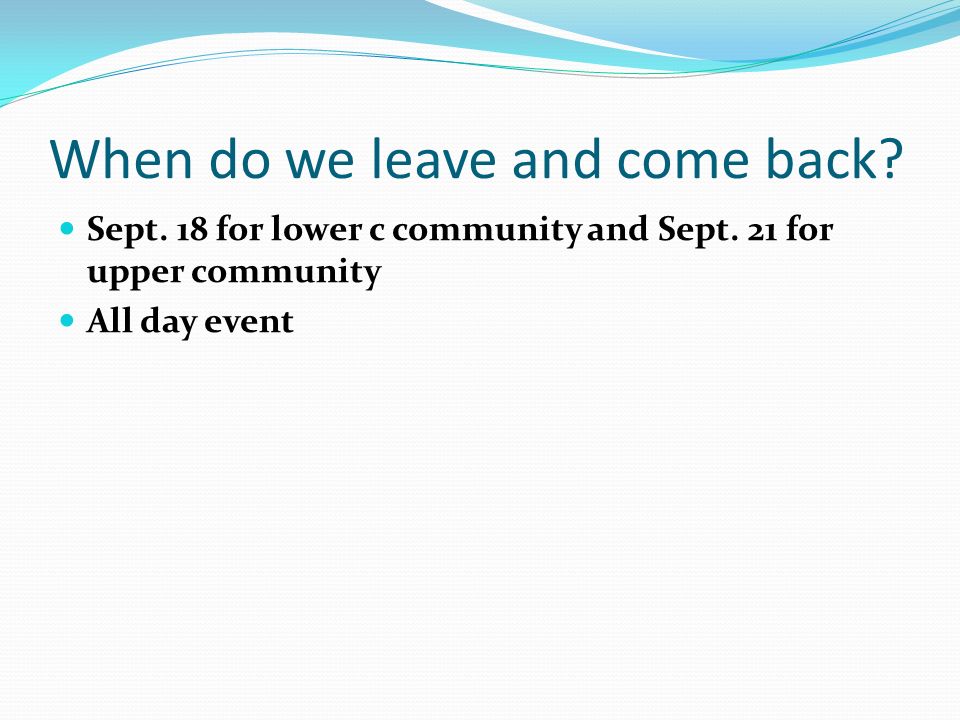 When do we leave and come back?

- Sept. 18 for lower c community and Sept. 21 for upper community
- All day event